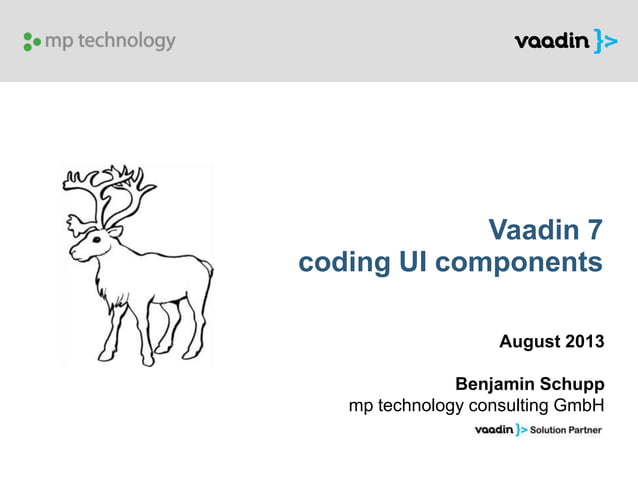 mp technology

vaadin }>

Vaadin 7
coding UI components

August 2013

Benjamin Schupp
mp technology consulting GmbH

vaadin }> Solution Partner